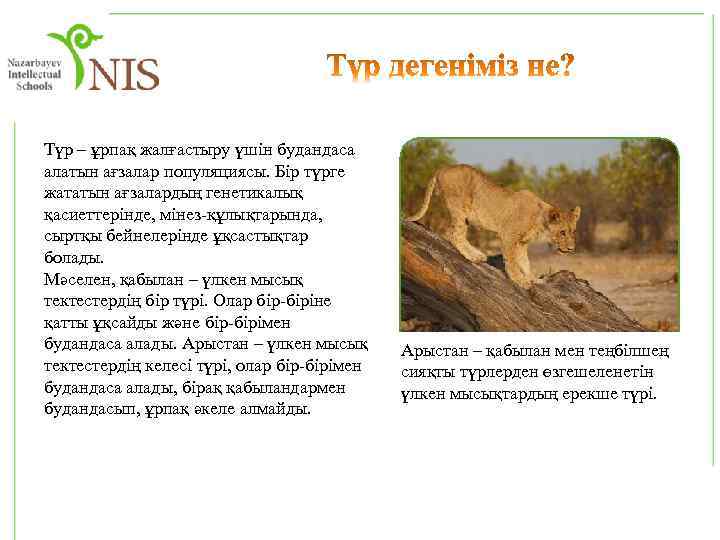 Nazarbayev Intellectual Schools NIS

Түр дегеніміз не?

Түр – ұрпақ жалғастыру үшін будандаса алатын ағзалар популяциясы. Бір түрге жататын ағзалардың генетикалық қасиеттерінде, мінез-құлықтарында, сыртқы бейнелерінде ұқсастықтар болады.
Мәселен, қабылан – үлкен мысық тектестердің бір түрі. Олар бір-біріне қатты ұқсайды және бір-бірімен будандаса алады. Арыстан – үлкен мысық тектестердің келесі түрі, олар бір-бірімен будандаса алады, бірақ қабыландармен будандасып, ұрпақ әкеле алмайды.

Арыстан – қабылан мен теңбілшең сияқты түрлерден өзгешеленетін үлкен мысықтардың ерекше түрі.